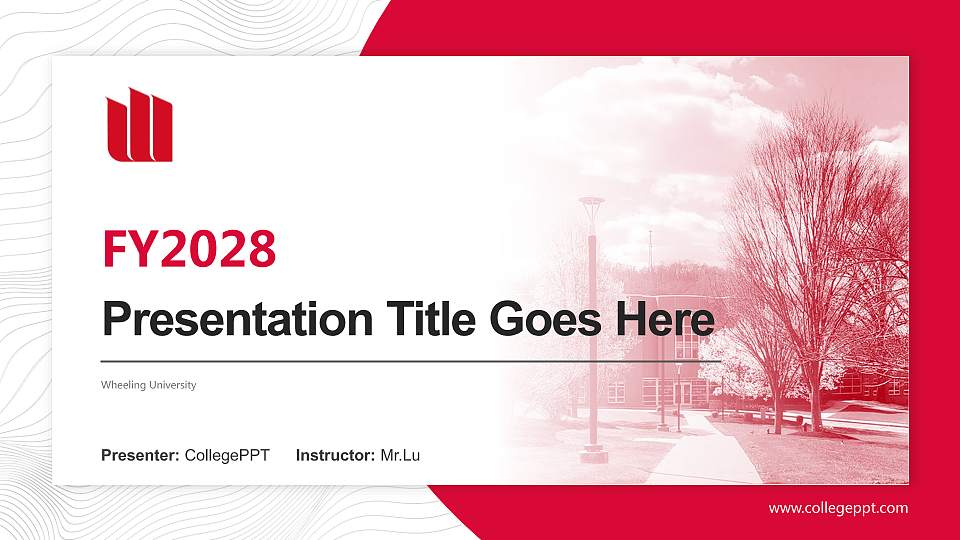 FY2028

Presentation Title Goes Here

Wheeling University

Presenter: CollegePPT Instructor: Mr.Lu

www.collegeppt.com